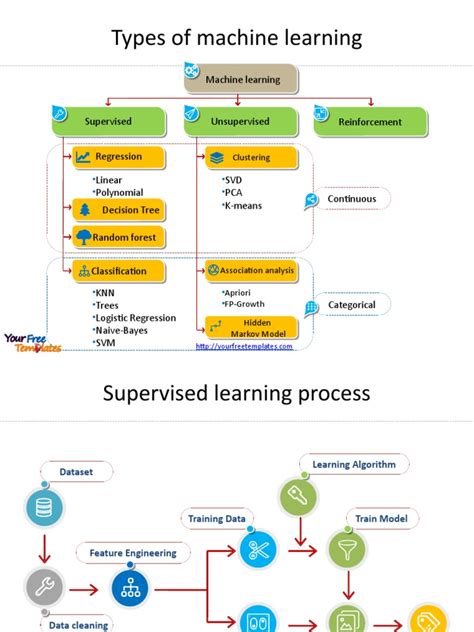 Types of machine learning

Machine learning

Supervised

Unsupervised

Reinforcement

Regression

•Linear
•Polynomial

Decision Tree

Random forest

Clustering

•SVD
•PCA
•K-means

Continuous

Classification

•KNN
•Trees
•Logistic Regression
•Naive-Bayes
•SVM

Association analysis

•Apriori
•FP-Growth

Hidden Markov Model

Categorical

Your Free Templates

http://yourfreetemplates.com

Supervised learning process

Dataset

Learning Algorithm

Training Data

Train Model

Feature Engineering

Data cleaning